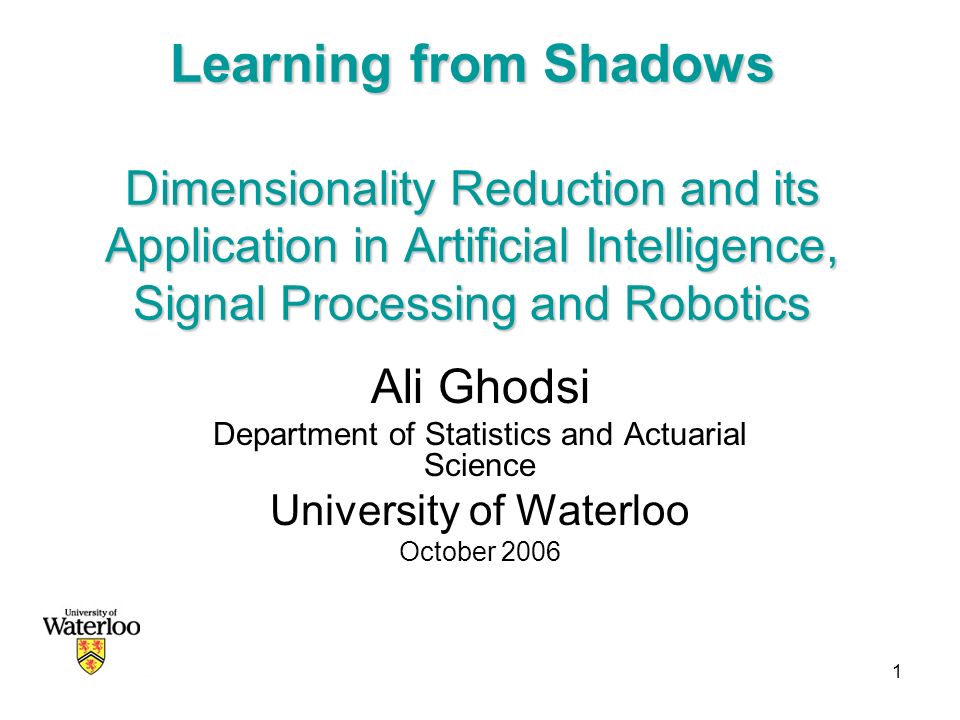 Learning from Shadows

Dimensionality Reduction and its Application in Artificial Intelligence, Signal Processing and Robotics

Ali Ghodsi

Department of Statistics and Actuarial Science

University of Waterloo

October 2006

University of Waterloo

1